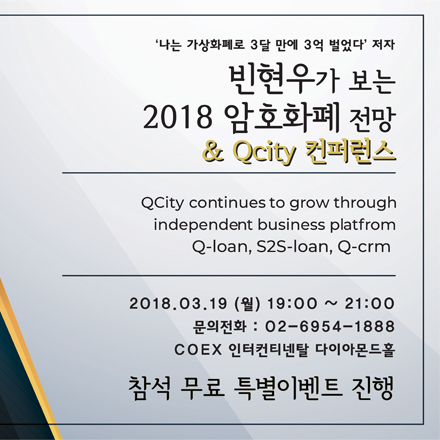 '나는 가상화폐로 3달 만에 3억 벌었다' 저자

빈현우가 보는
2018 암호화폐 전망
& Qcity 컨퍼런스

QCity continues to grow through independent business platfrom Q-loan, S2S-loan, Q-crm

2018.03.19 (월) 19:00 ~ 21:00
문의전화 : 02-6954-1888
COEX 인터컨티넨탈 다이아몬드홀

참석 무료 특별이벤트 진행